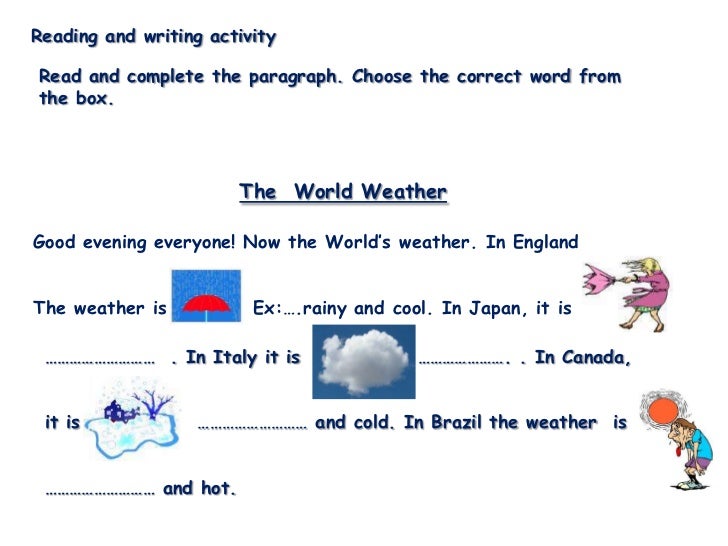 Reading and writing activity

Read and complete the paragraph. Choose the correct word from the box.

The World Weather

Good evening everyone! Now the World's weather. In England

The weather is Ex:….rainy and cool. In Japan, it is

……………………… . In Italy it is ………………… . In Canada,

it is ……………………… and cold. In Brazil the weather is

……………………… and hot.